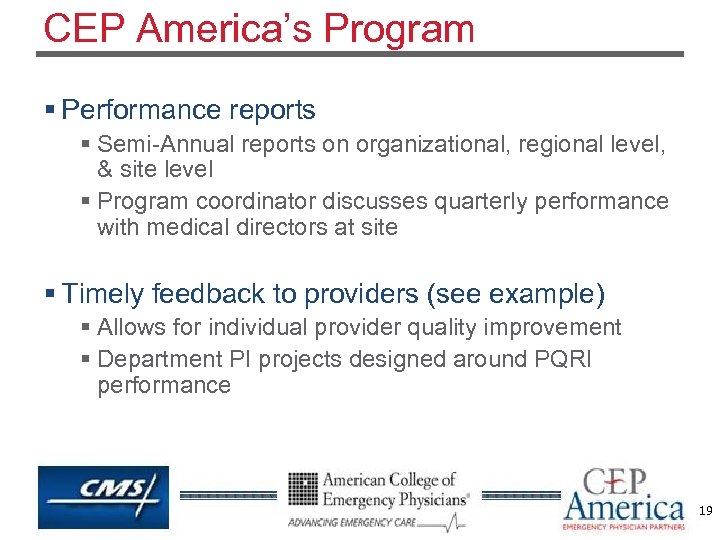 CEP America's Program

▪ Performance reports
  ▪ Semi-Annual reports on organizational, regional level, & site level
  ▪ Program coordinator discusses quarterly performance with medical directors at site

▪ Timely feedback to providers (see example)
  ▪ Allows for individual provider quality improvement
  ▪ Department PI projects designed around PQRI performance

CMS

American College of Emergency Physicians®
ADVANCING EMERGENCY CARE

CEP America
EMERGENCY PHYSICIAN PARTNERS

19